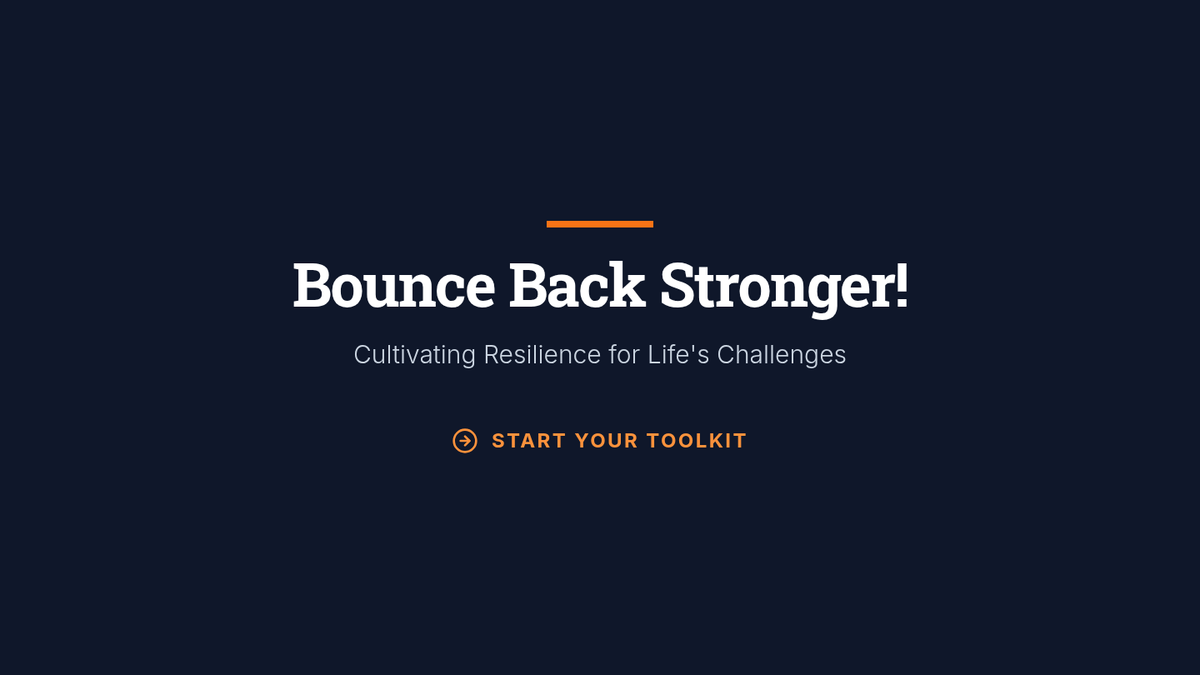 Bounce Back Stronger!

Cultivating Resilience for Life's Challenges

START YOUR TOOLKIT